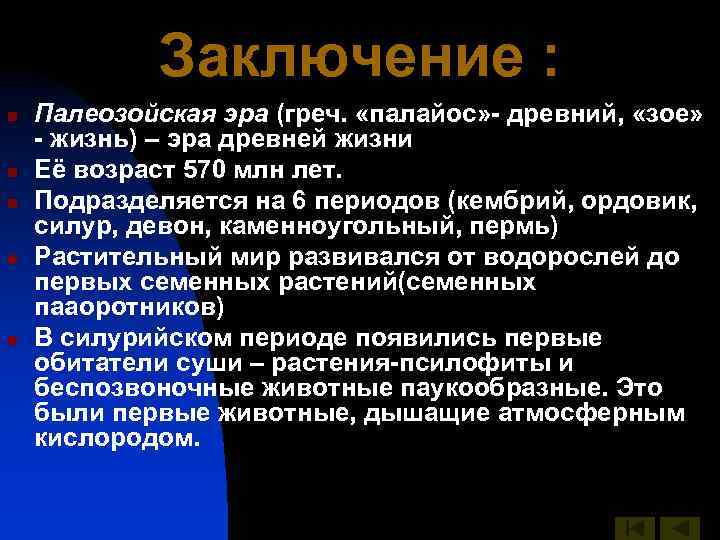 Заключение :

Палеозойская эра (греч. «палайос»- древний, «зое» - жизнь) – эра древней жизни

Её возраст 570 млн лет.

Подразделяется на 6 периодов (кембрий, ордовик, силур, девон, каменноугольный, пермь)

Растительный мир развивался от водорослей до первых семенных растений(семенных пааоротников)

В силурийском периоде появились первые обитатели суши – растения-псилофиты и беспозвоночные животные паукообразные. Это были первые животные, дышащие атмосферным кислородом.